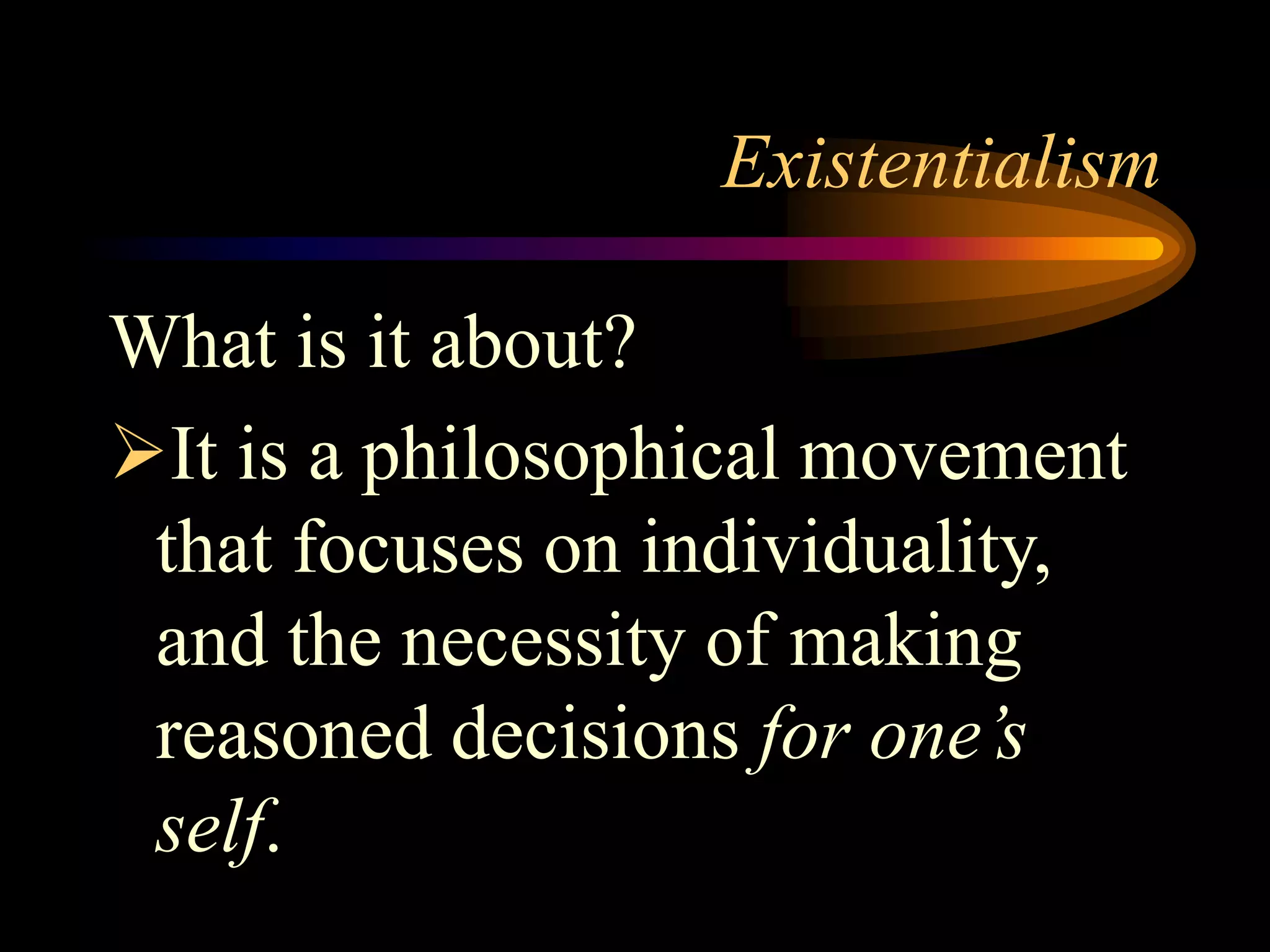 Existentialism

What is it about?

➢It is a philosophical movement that focuses on individuality, and the necessity of making reasoned decisions for one's self.